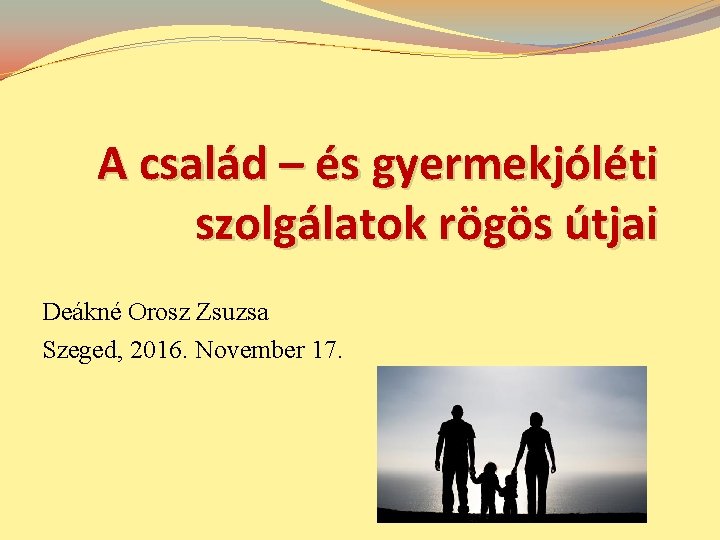 A család – és gyermekjóléti szolgálatok rögös útjai

Deákné Orosz Zsuzsa

Szeged, 2016. November 17.